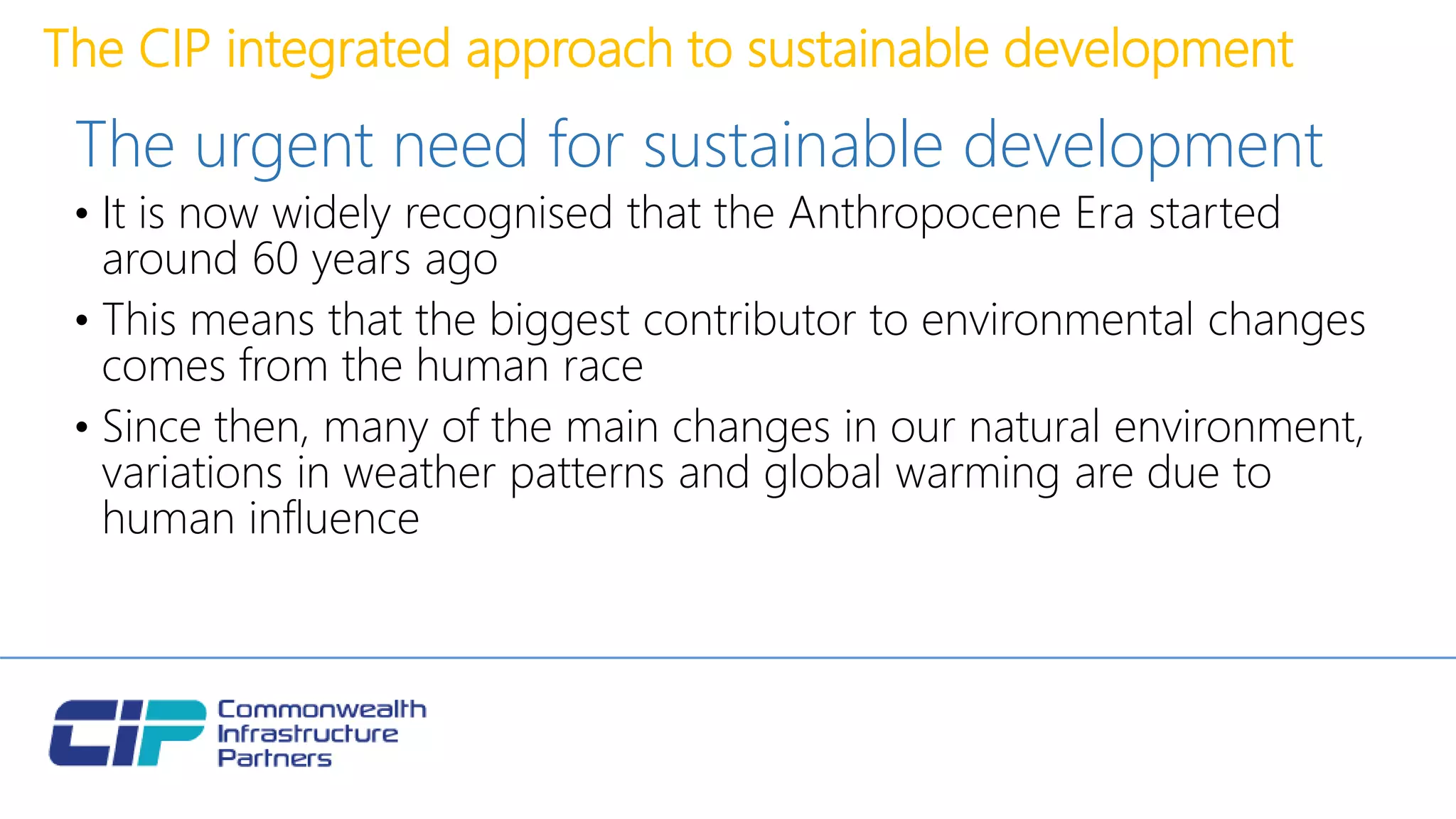 The CIP integrated approach to sustainable development

The urgent need for sustainable development

• It is now widely recognised that the Anthropocene Era started around 60 years ago

• This means that the biggest contributor to environmental changes comes from the human race

• Since then, many of the main changes in our natural environment, variations in weather patterns and global warming are due to human influence

CIP Commonwealth Infrastructure Partners